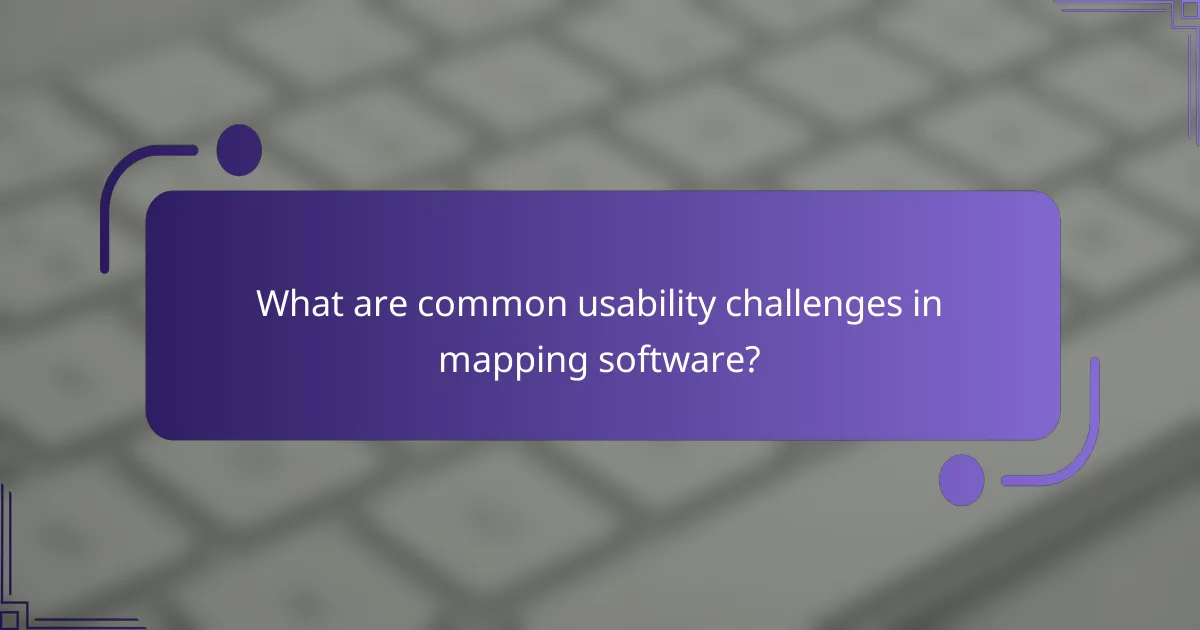 What are common usability challenges in mapping software?